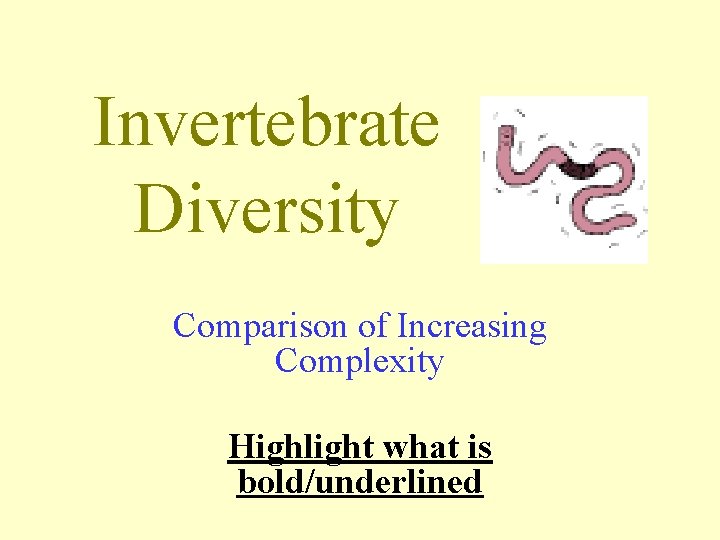 Invertebrate Diversity

Comparison of Increasing Complexity

Highlight what is bold/underlined